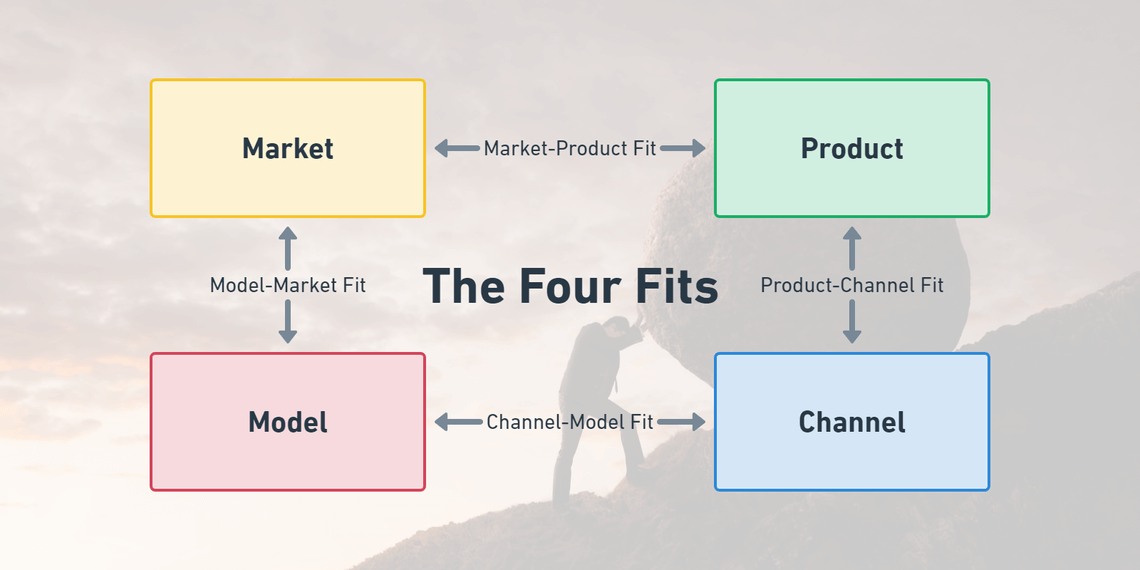 Market

Market-Product Fit

Product

Model-Market Fit

The Four Fits

Product-Channel Fit

Model

Channel-Model Fit

Channel